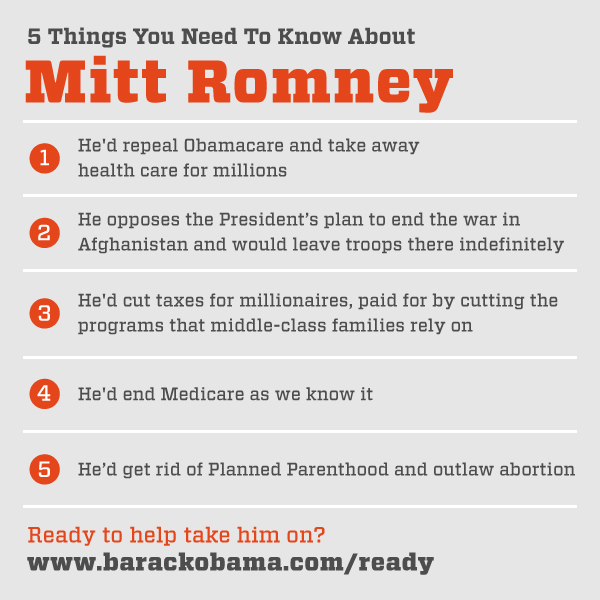 5 Things You Need To Know About
Mitt Romney

1 He'd repeal Obamacare and take away health care for millions

2 He opposes the President's plan to end the war in Afghanistan and would leave troops there indefinitely

3 He'd cut taxes for millionaires, paid for by cutting the programs that middle-class families rely on

4 He'd end Medicare as we know it

5 He'd get rid of Planned Parenthood and outlaw abortion

Ready to help take him on?
www.barackobama.com/ready